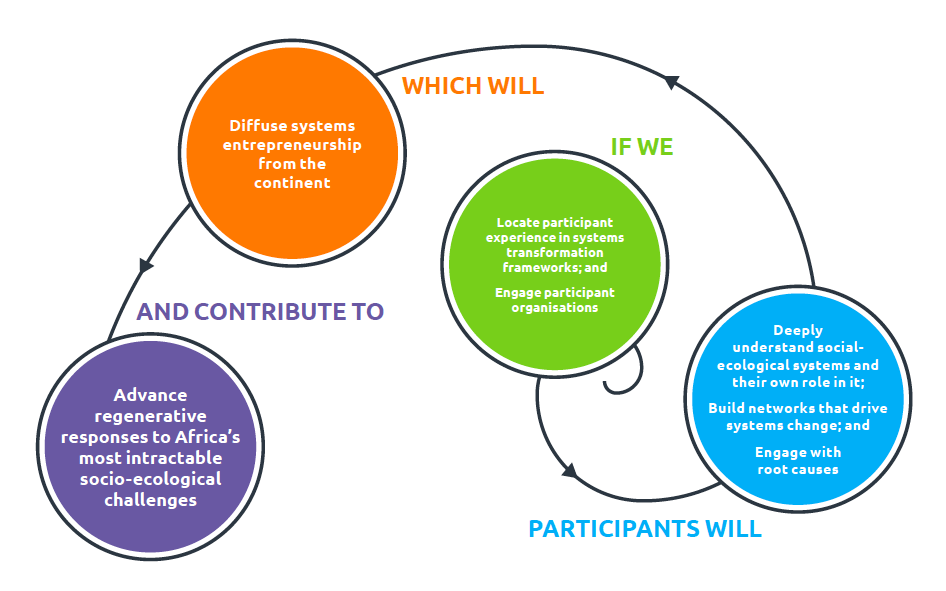 IF WE

Locate participant experience in systems transformation frameworks; and

Engage participant organisations

PARTICIPANTS WILL

Deeply understand social-ecological systems and their own role in it;

Build networks that drive systems change; and

Engage with root causes

WHICH WILL

Diffuse systems entrepreneurship from the continent

AND CONTRIBUTE TO

Advance regenerative responses to Africa's most intractable socio-ecological challenges